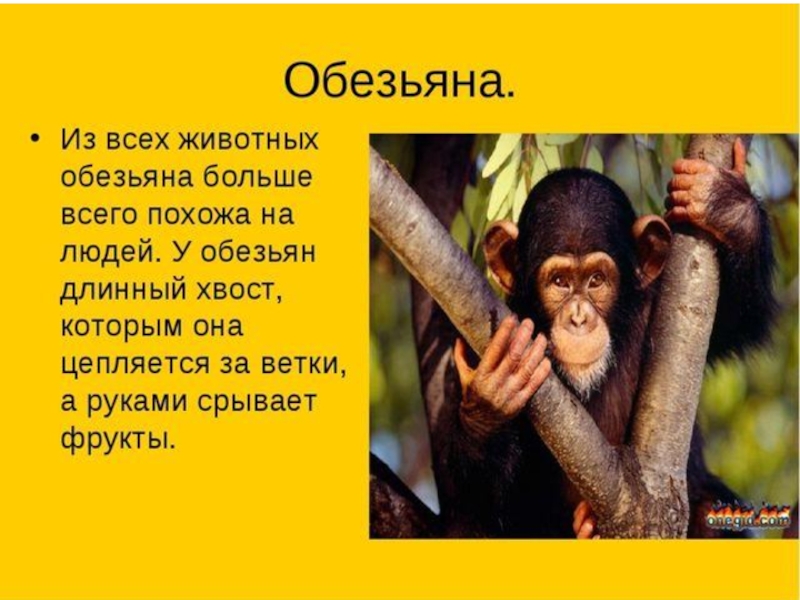 Обезьяна.

• Из всех животных обезьяна больше всего похожа на людей. У обезьян длинный хвост, которым она цепляется за ветки, а руками срывает фрукты.

onegid.com